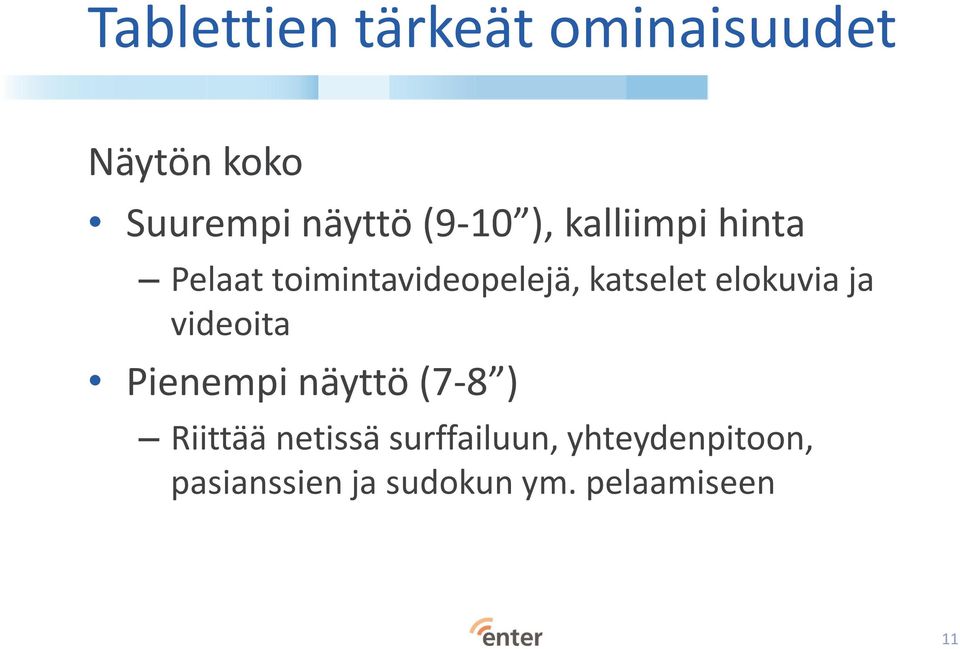 Tablettien tärkeät ominaisuudet

Näytön koko

• Suurempi näyttö (9-10”), kalliimpi hinta

– Pelaat toimintavideopelejä, katselet elokuvia ja videoita

• Pienempi näyttö (7-8”)

– Riittää netissä surffailuun, yhteydenpitoon, pasianssien ja sudokun ym. pelaamiseen

enter

11